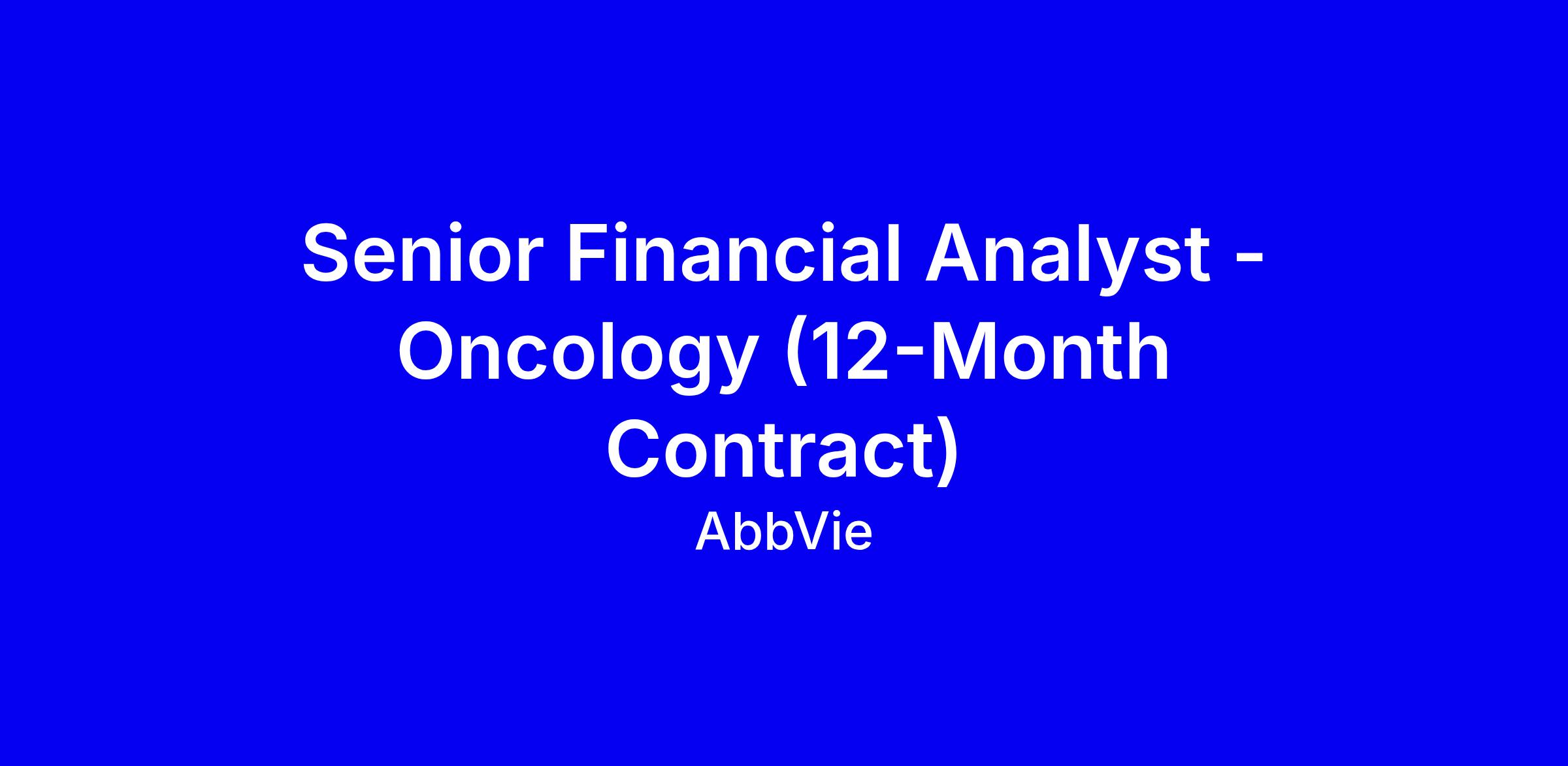 Senior Financial Analyst - Oncology (12-Month Contract)

AbbVie